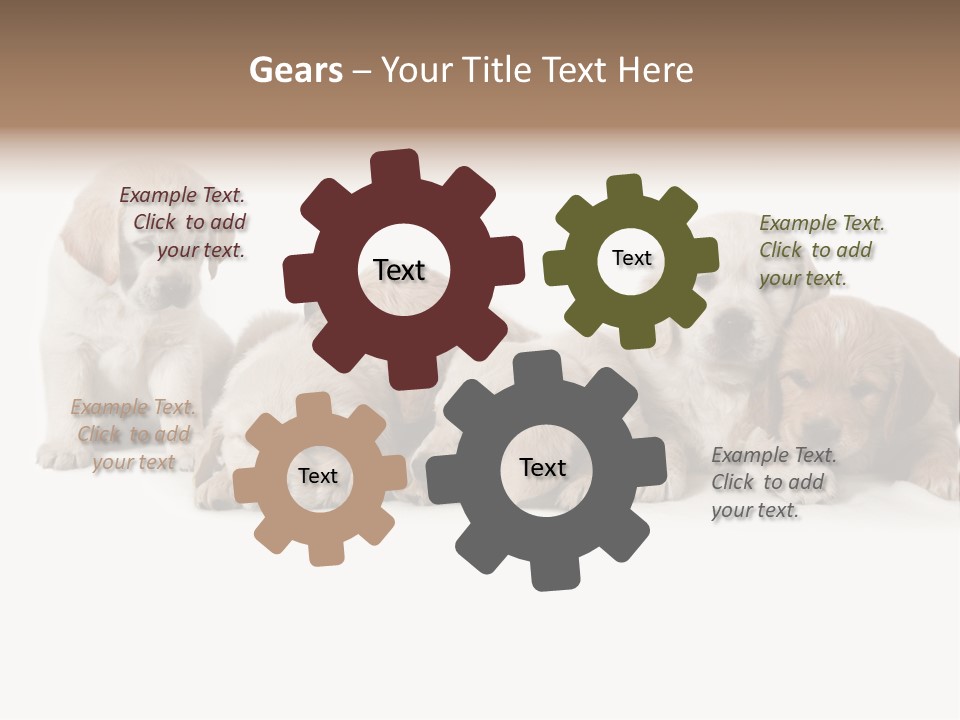 Gears – Your Title Text Here

Example Text. Click to add your text.

Text

Text

Example Text. Click to add your text.

Example Text. Click to add your text

Text

Text

Example Text. Click to add your text.